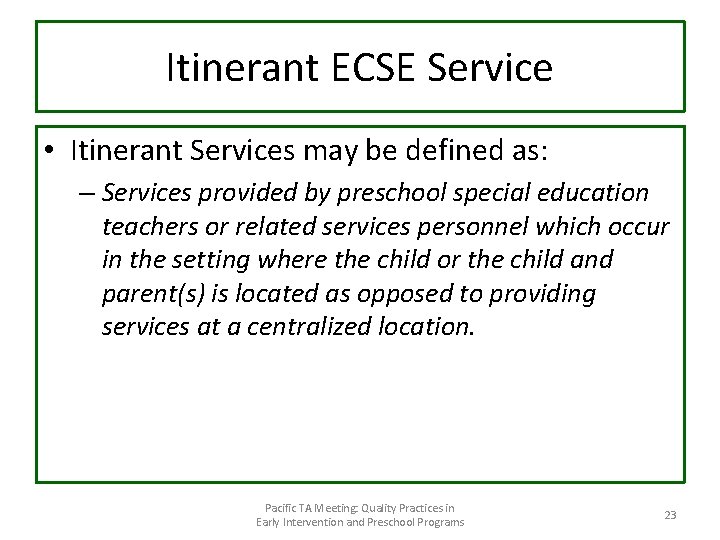 Itinerant ECSE Service

• Itinerant Services may be defined as:

– Services provided by preschool special education teachers or related services personnel which occur in the setting where the child or the child and parent(s) is located as opposed to providing services at a centralized location.

Pacific TA Meeting: Quality Practices in Early Intervention and Preschool Programs

23